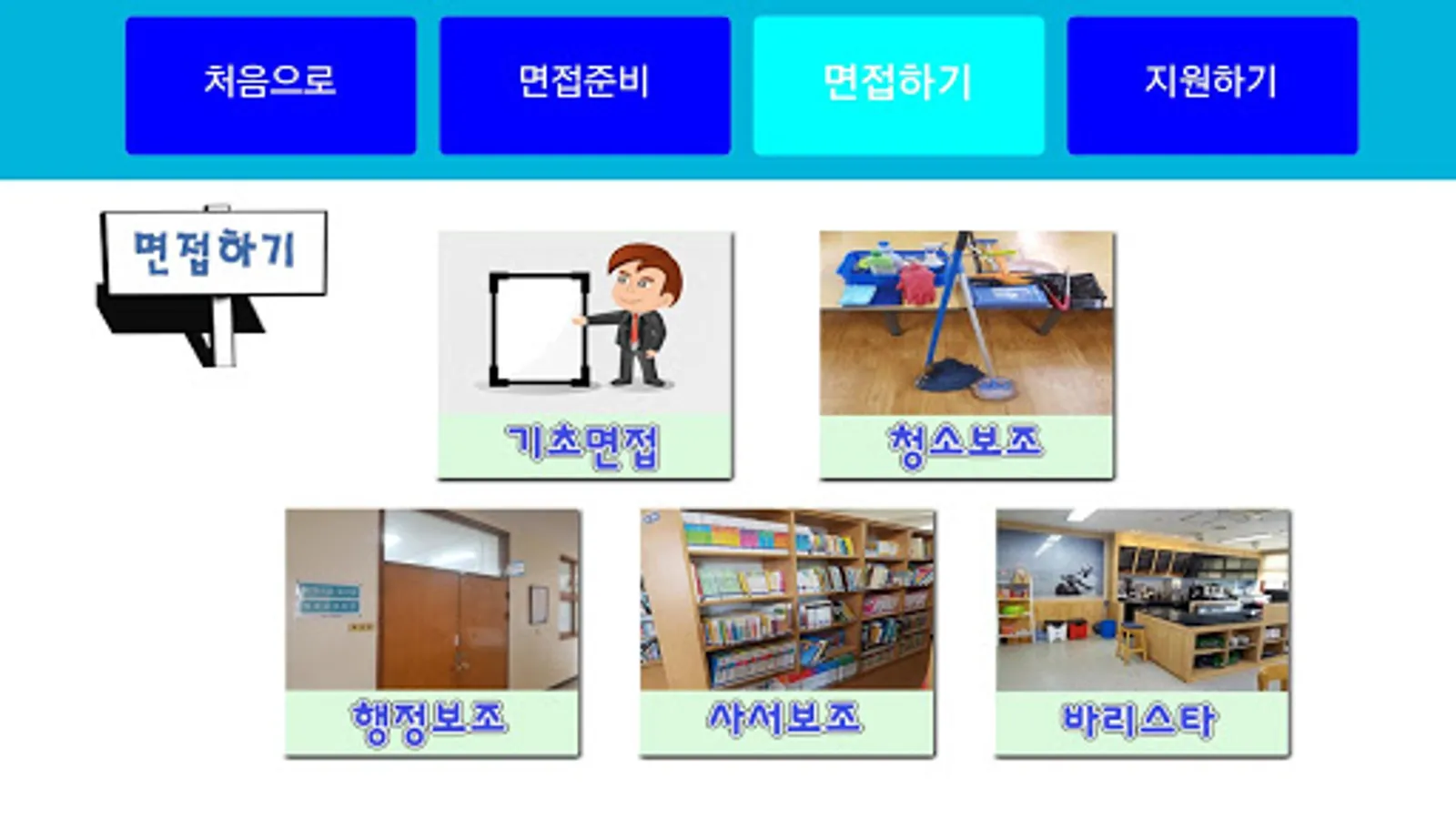 처음으로
면접준비
면접하기
지원하기

면접하기

기초면접
청소보조
행정보조
사서보조
바리스타